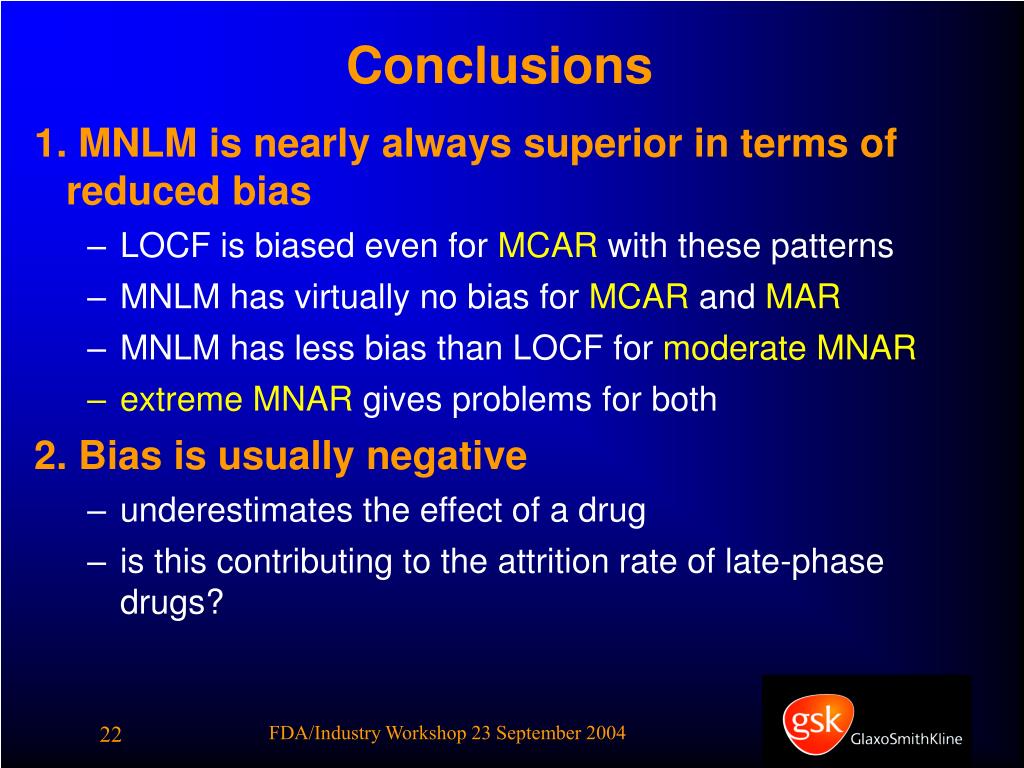 Conclusions

1. MNLM is nearly always superior in terms of reduced bias

– LOCF is biased even for MCAR with these patterns
– MNLM has virtually no bias for MCAR and MAR
– MNLM has less bias than LOCF for moderate MNAR
– extreme MNAR gives problems for both

2. Bias is usually negative

– underestimates the effect of a drug
– is this contributing to the attrition rate of late-phase drugs?

22

FDA/Industry Workshop 23 September 2004

gsk GlaxoSmithKline